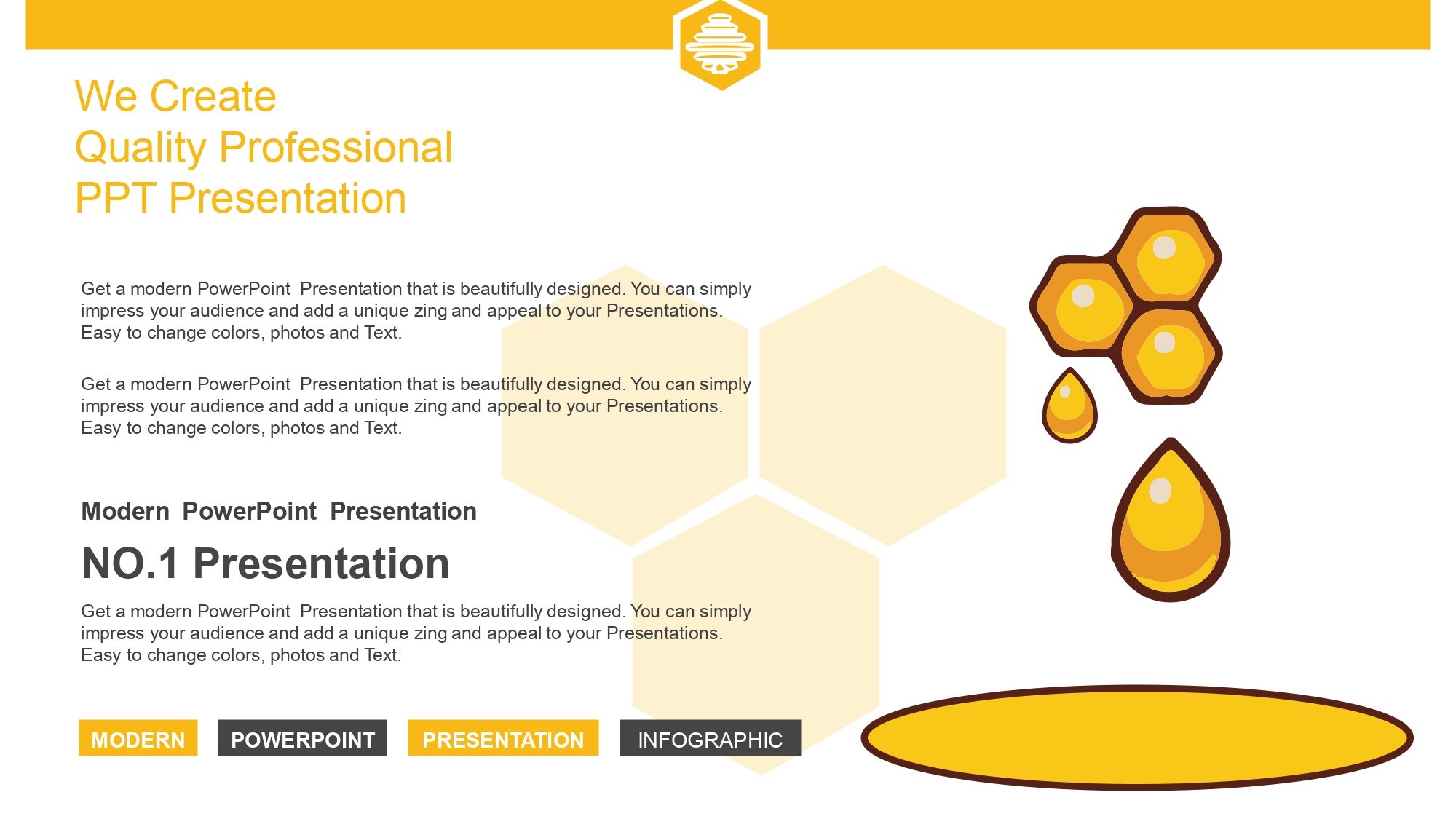 We Create
Quality Professional
PPT Presentation

Get a modern PowerPoint Presentation that is beautifully designed. You can simply impress your audience and add a unique zing and appeal to your Presentations. Easy to change colors, photos and Text.

Get a modern PowerPoint Presentation that is beautifully designed. You can simply impress your audience and add a unique zing and appeal to your Presentations. Easy to change colors, photos and Text.

Modern PowerPoint Presentation

NO.1 Presentation

Get a modern PowerPoint Presentation that is beautifully designed. You can simply impress your audience and add a unique zing and appeal to your Presentations. Easy to change colors, photos and Text.

MODERN POWERPOINT PRESENTATION INFOGRAPHIC